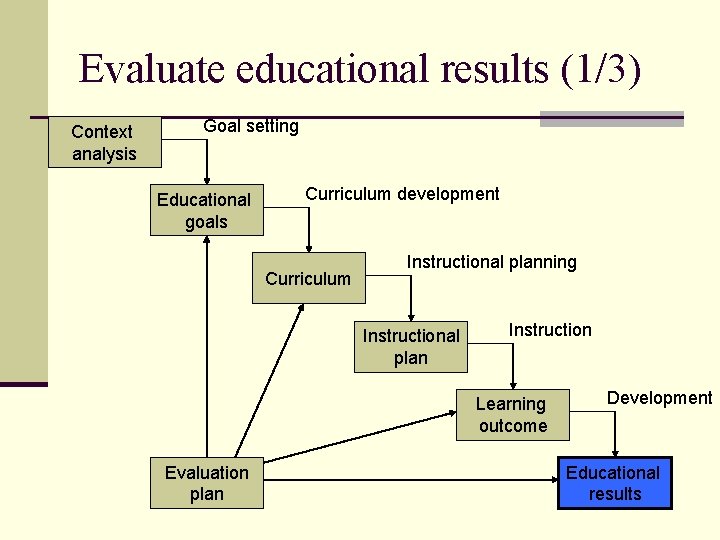 Evaluate educational results (1/3)

Context analysis

Goal setting

Educational goals

Curriculum development

Curriculum

Instructional planning

Instructional plan

Instruction

Learning outcome

Development

Evaluation plan

Educational results